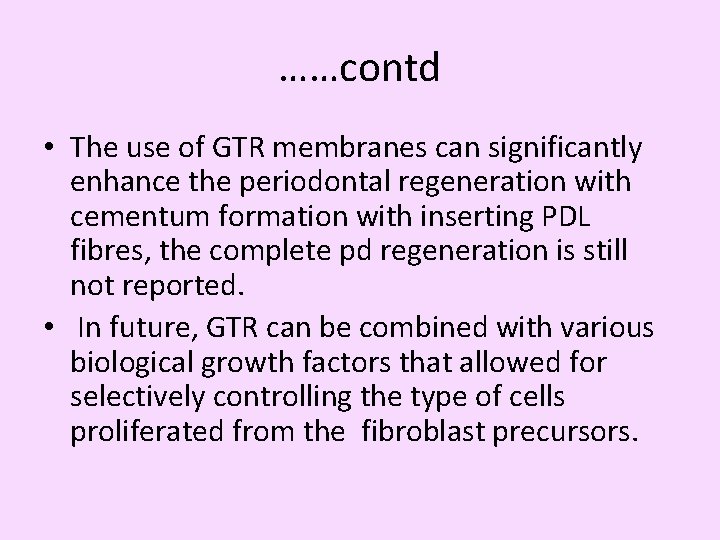 ……contd

• The use of GTR membranes can significantly enhance the periodontal regeneration with cementum formation with inserting PDL fibres, the complete pd regeneration is still not reported.
• In future, GTR can be combined with various biological growth factors that allowed for selectively controlling the type of cells proliferated from the fibroblast precursors.